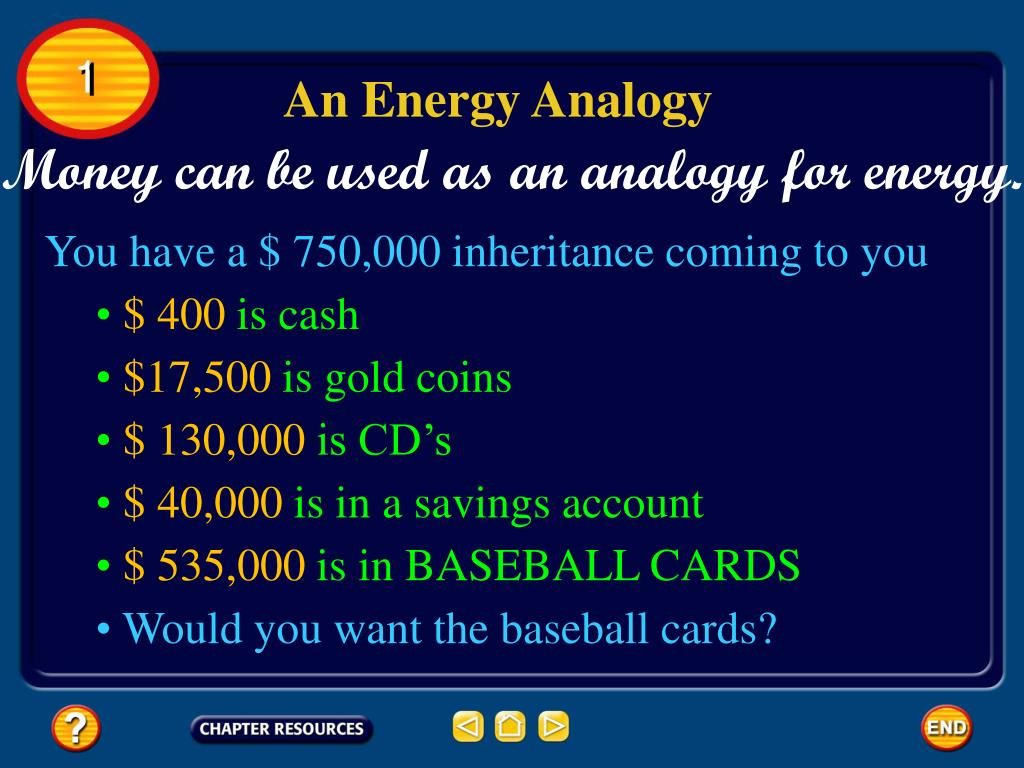 1

An Energy Analogy

Money can be used as an analogy for energy.

You have a \$ 750,000 inheritance coming to you

• \$ 400 is cash

• \$17,500 is gold coins

• \$ 130,000 is CD's

• \$ 40,000 is in a savings account

• \$ 535,000 is in BASEBALL CARDS

• Would you want the baseball cards?

?

CHAPTER RESOURCES

END